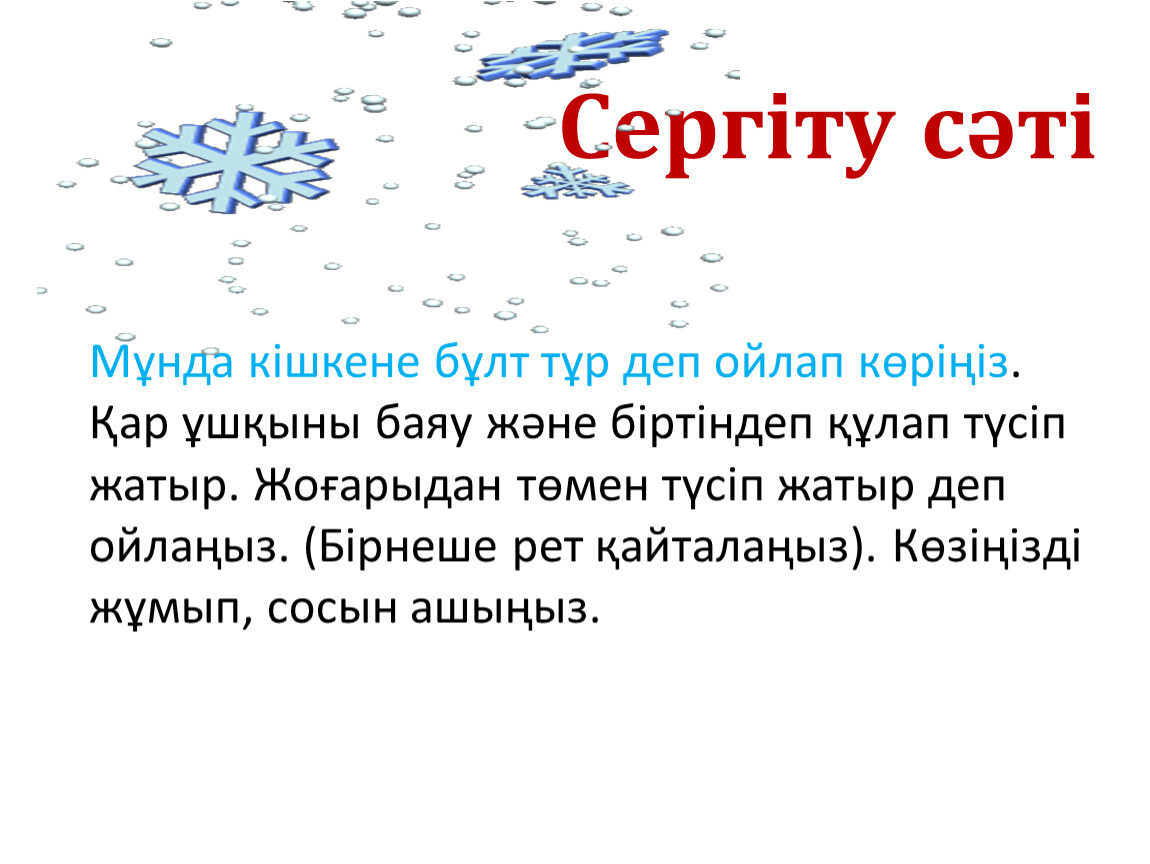 Сергіту сәті

Мұнда кішкене бұлт тұр деп ойлап көріңіз. Қар ұшқыны баяу және біртіндеп құлап түсіп жатыр. Жоғарыдан төмен түсіп жатыр деп ойлаңыз. (Бірнеше рет қайталаңыз). Көзіңізді жұмып, сосын ашыңыз.